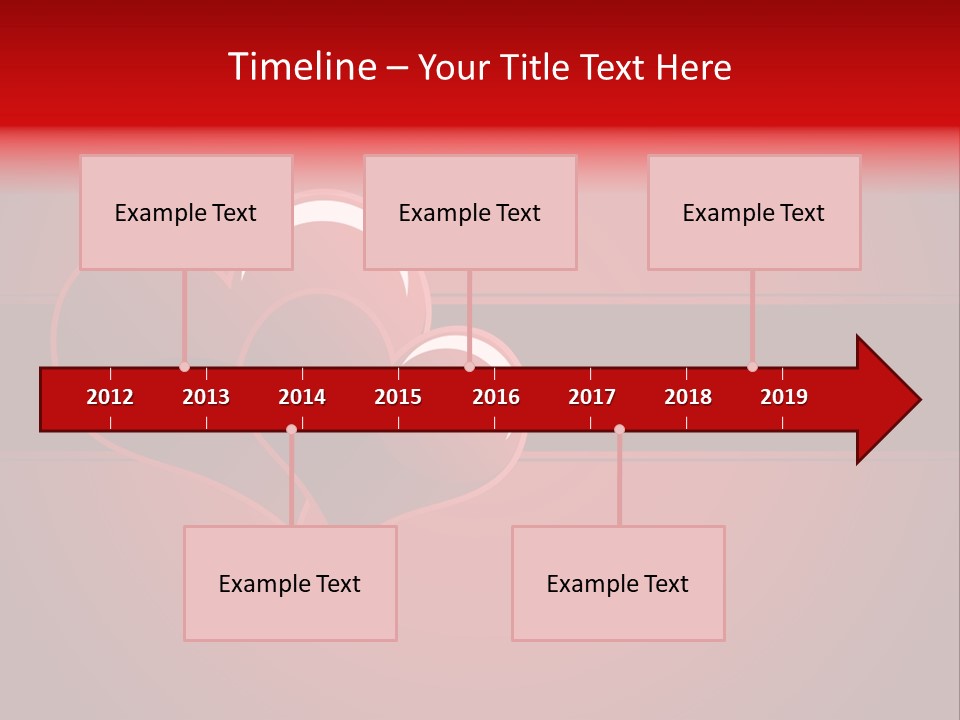 Timeline – Your Title Text Here

Example Text

Example Text

Example Text

2012 2013 2014 2015 2016 2017 2018 2019

Example Text

Example Text